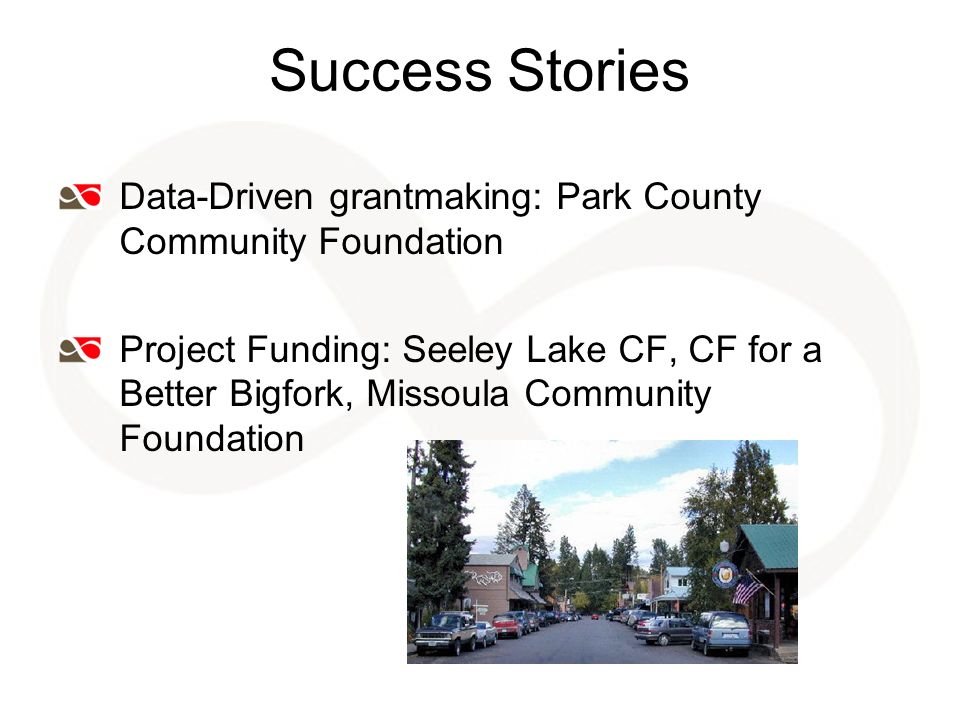 Success Stories

Data-Driven grantmaking: Park County Community Foundation

Project Funding: Seeley Lake CF, CF for a Better Bigfork, Missoula Community Foundation